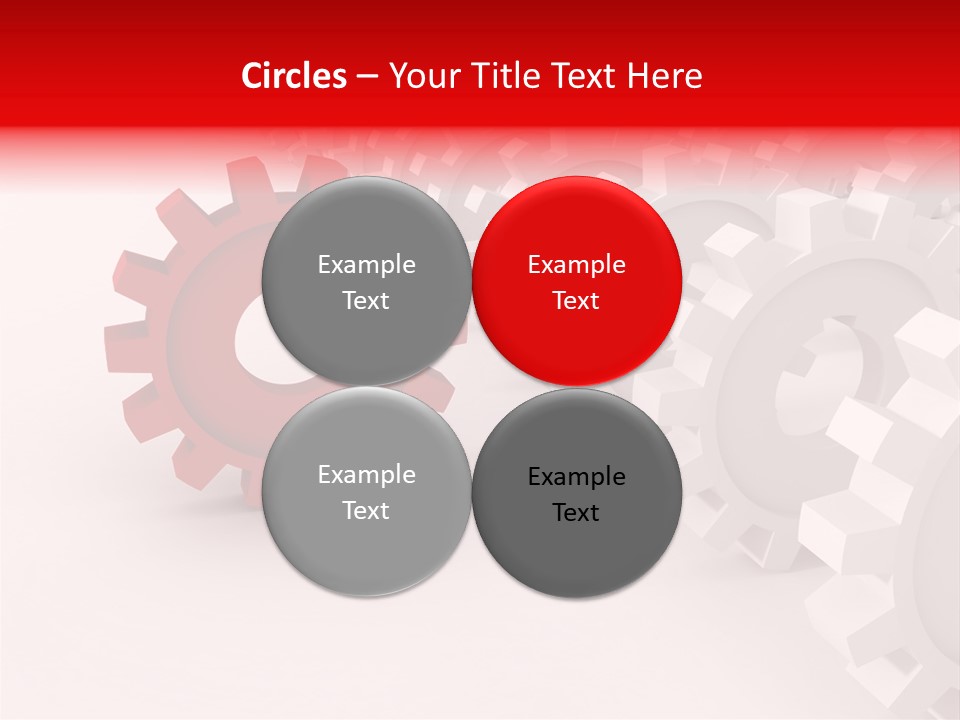 Circles – Your Title Text Here

Example Text

Example Text

Example Text

Example Text